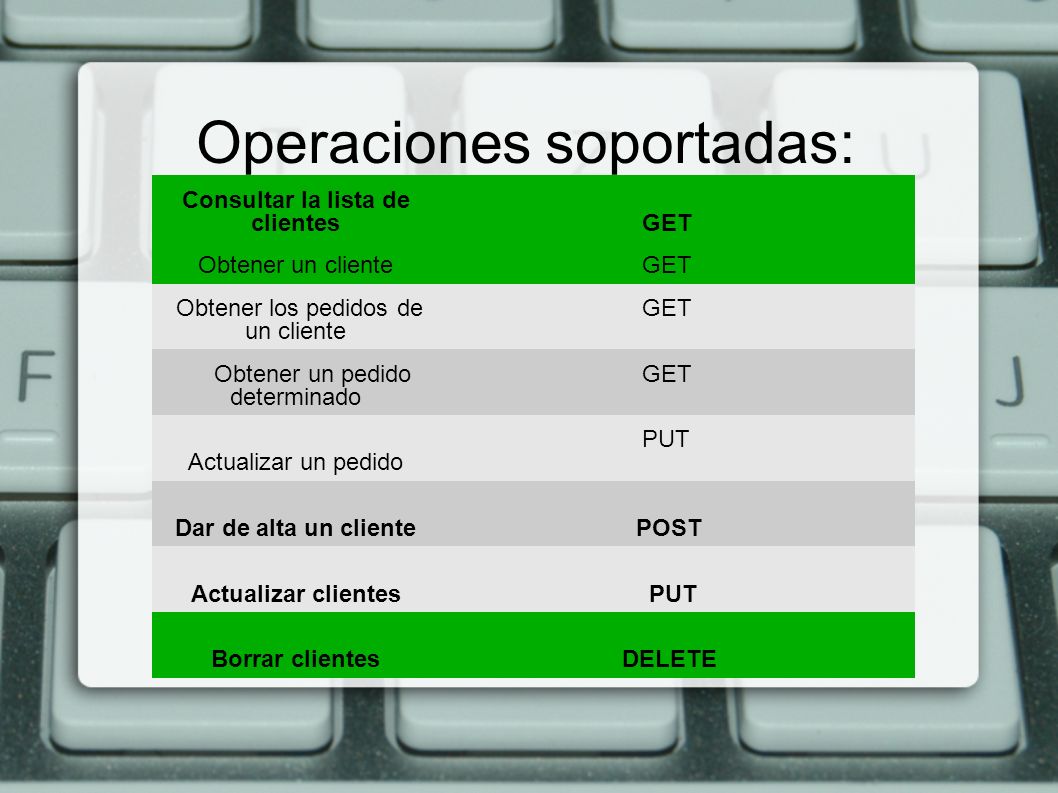 Operaciones soportadas:

| Consultar la lista de clientes | GET |
|---|---|
| Obtener un cliente | GET |
| Obtener los pedidos de un cliente | GET |
| Obtener un pedido determinado | GET |
| Actualizar un pedido | PUT |
| Dar de alta un cliente | POST |
| Actualizar clientes | PUT |
| Borrar clientes | DELETE |